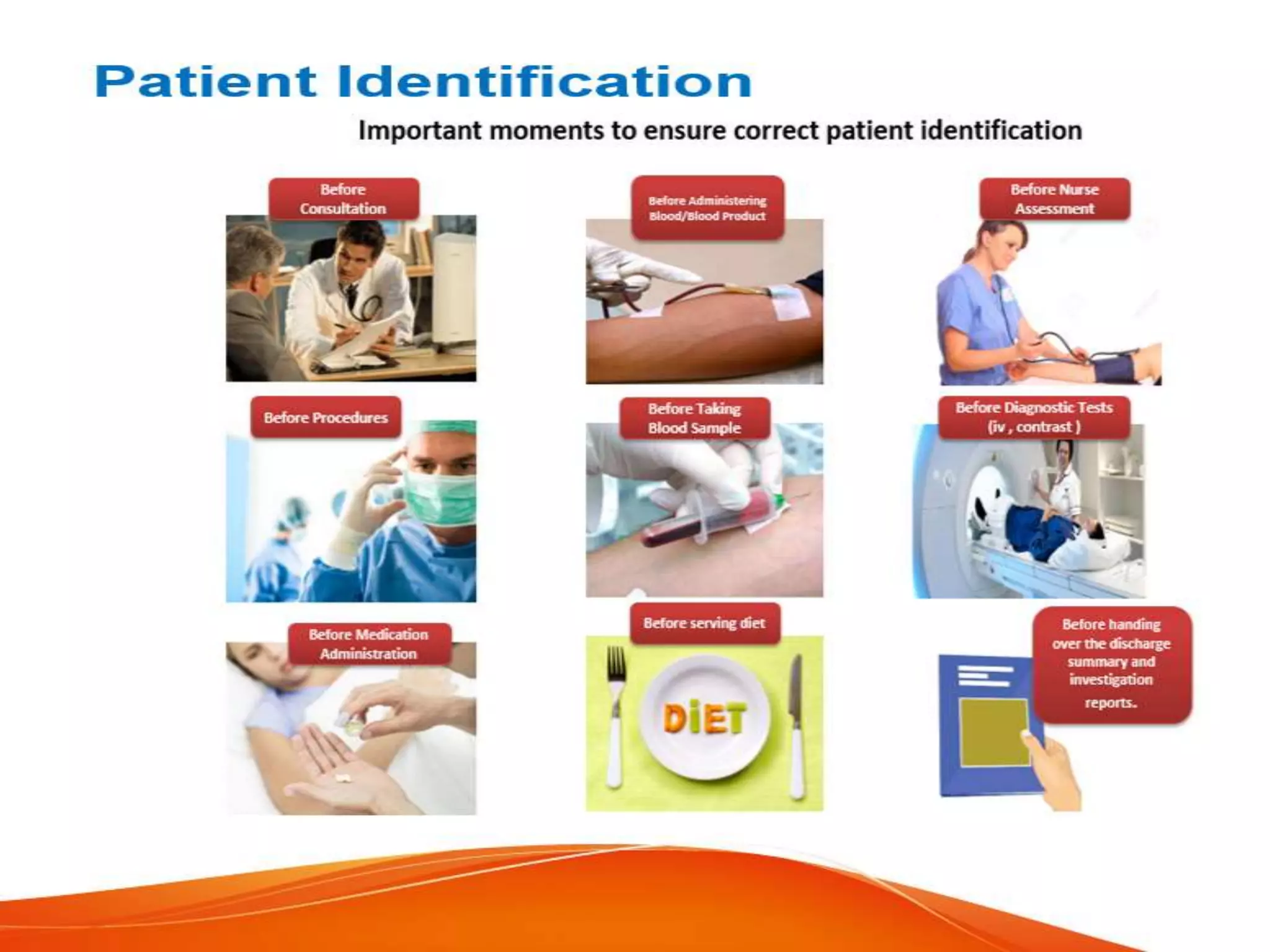 Patient Identification

Important moments to ensure correct patient identification

Before Consultation

Before Administering Blood/Blood Product

Before Nurse Assessment

Before Procedures

Before Taking Blood Sample

Before Diagnostic Tests (iv , contrast )

Before Medication Administration

Before serving diet

DiET

Before handing over the discharge summary and investigation reports.